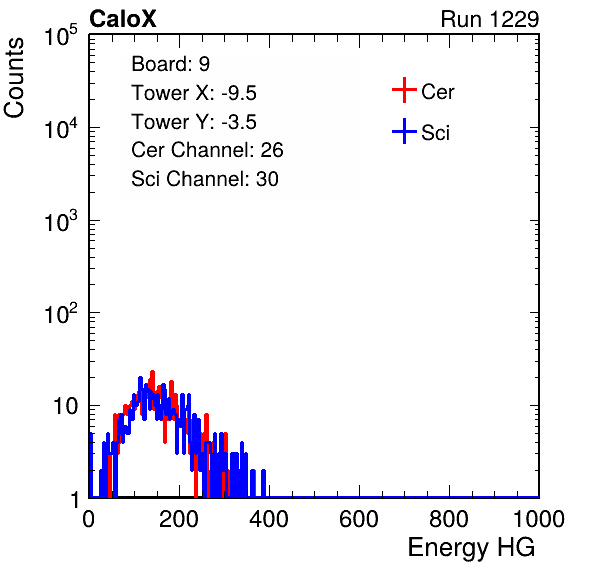 CaloX

Run 1229

Counts

$10^5$

$10^4$

$10^3$

$10^2$

10

1

Board: 9
Tower X: -9.5
Tower Y: -3.5
Cer Channel: 26
Sci Channel: 30

Cer

Sci

0 200 400 600 800 1000

Energy HG